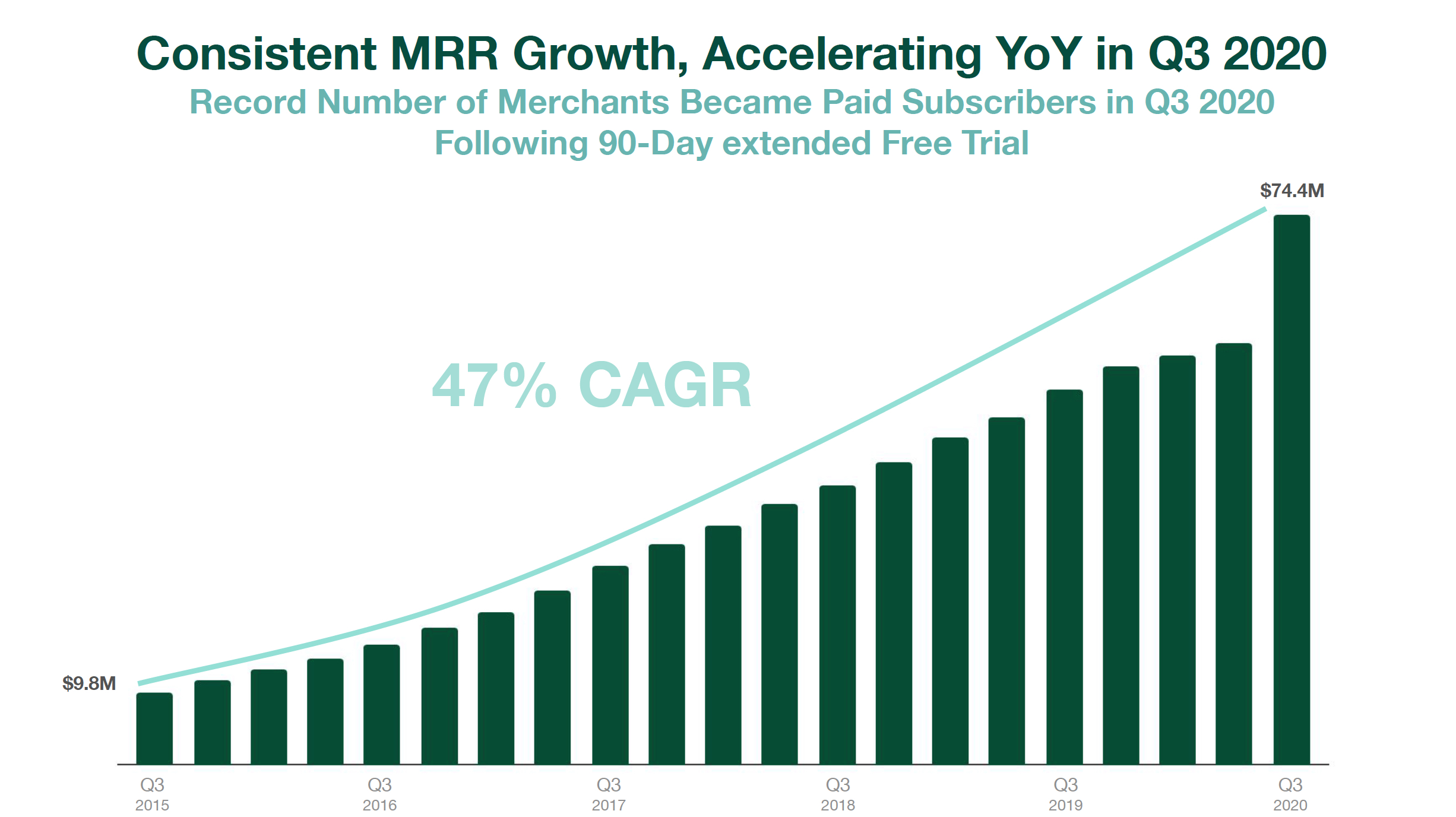 Consistent MRR Growth, Accelerating YoY in Q3 2020

Record Number of Merchants Became Paid Subscribers in Q3 2020
Following 90-Day extended Free Trial

$74.4M

47% CAGR

$9.8M

Q3
2015

Q3
2016

Q3
2017

Q3
2018

Q3
2019

Q3
2020